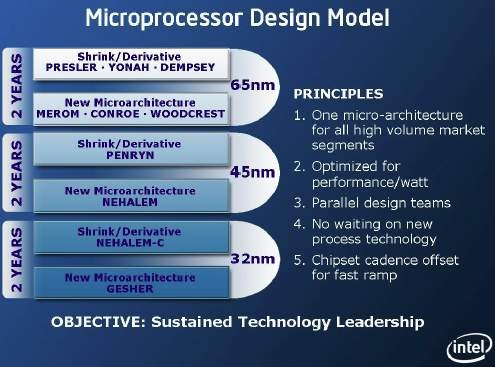 Microprocessor Design Model

2 YEARS

Shrink/Derivative
PRESLER · YONAH · DEMPSEY

65nm

New Microarchitecture
MEROM · CONROE · WOODCREST

2 YEARS

Shrink/Derivative
PENRYN

45nm

New Microarchitecture
NEHALEM

2 YEARS

Shrink/Derivative
NEHALEM-C

32nm

New Microarchitecture
GESHER

PRINCIPLES

1. One micro-architecture for all high volume market segments
2. Optimized for performance/watt
3. Parallel design teams
4. No waiting on new process technology
5. Chipset cadence offset for fast ramp

OBJECTIVE: Sustained Technology Leadership

intel